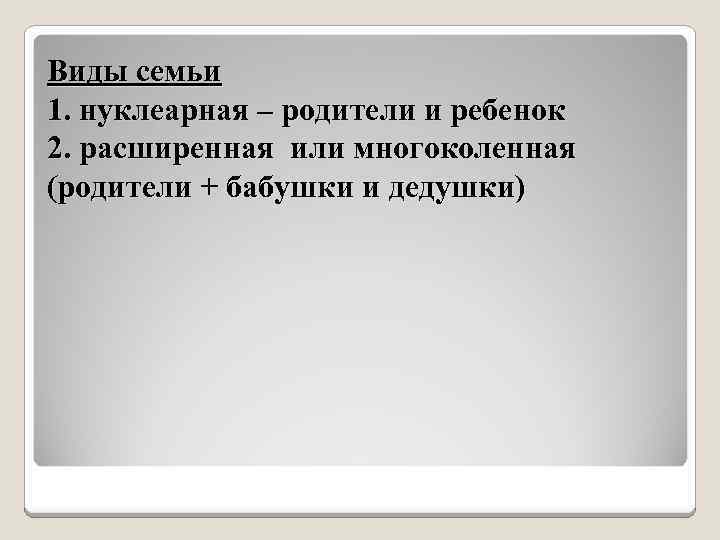 Виды семьи
1. нуклеарная – родители и ребенок
2. расширенная  или многоколенная (родители + бабушки и дедушки)